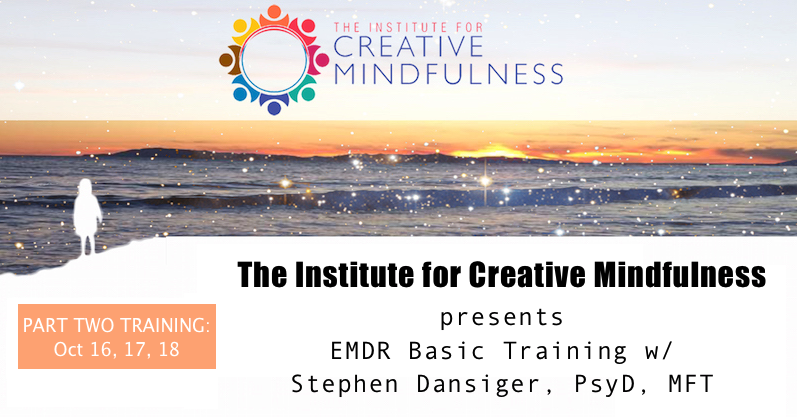 THE INSTITUTE FOR
CREATIVE
MINDFULNESS

The Institute for Creative Mindfulness

presents
EMDR Basic Training w/
Stephen Dansiger, PsyD, MFT

PART TWO TRAINING:
Oct 16, 17, 18